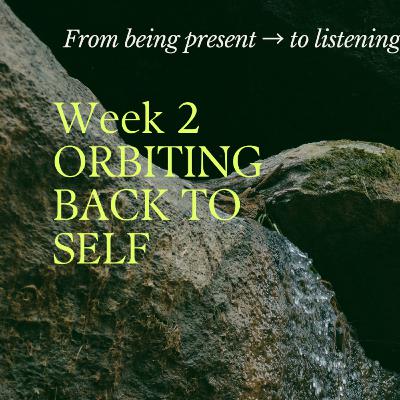 From being present → to listening

Week 2
ORBITING
BACK TO
SELF